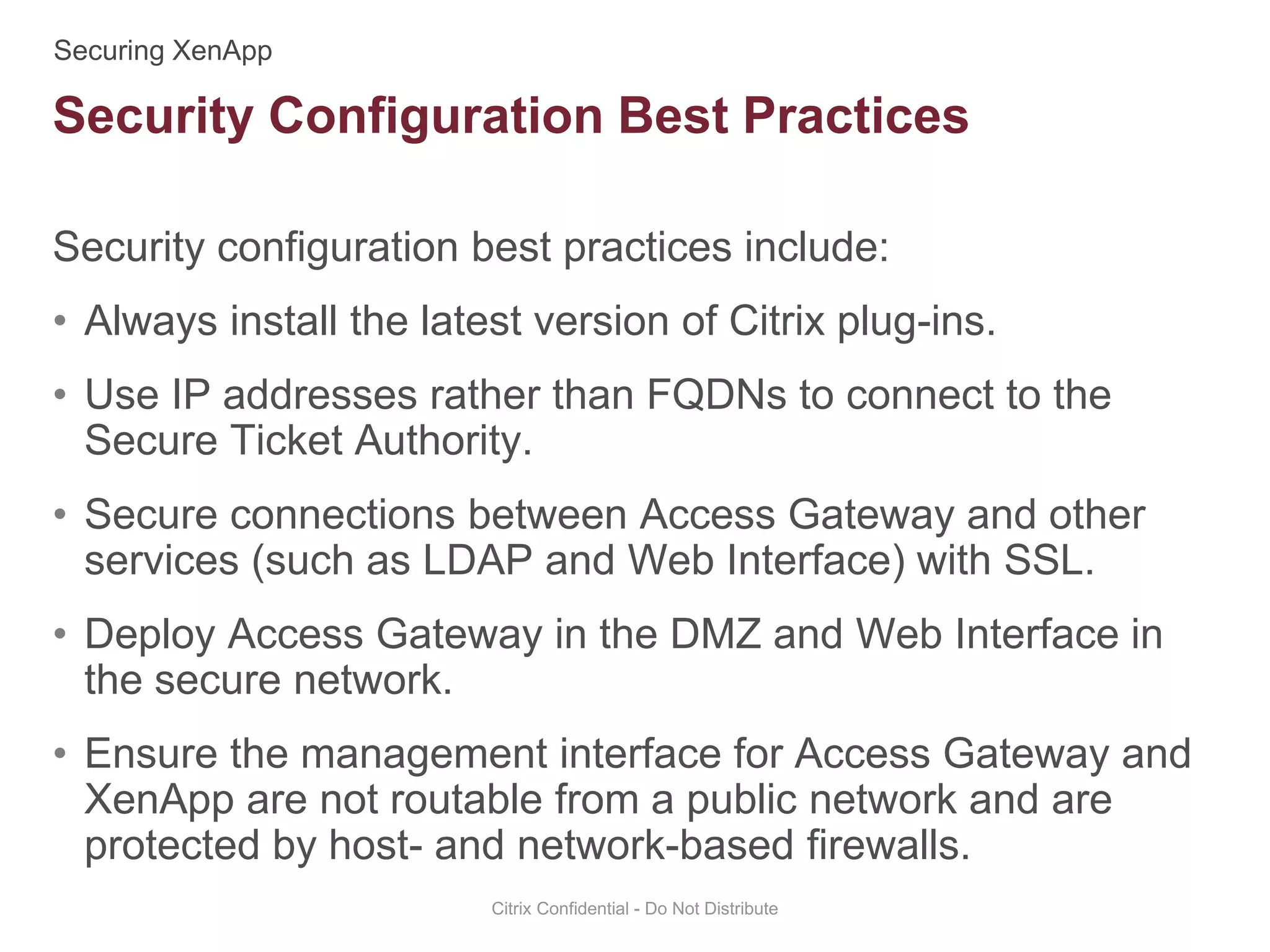 Securing XenApp

Security Configuration Best Practices

Security configuration best practices include:

• Always install the latest version of Citrix plug-ins.

• Use IP addresses rather than FQDNs to connect to the Secure Ticket Authority.

• Secure connections between Access Gateway and other services (such as LDAP and Web Interface) with SSL.

• Deploy Access Gateway in the DMZ and Web Interface in the secure network.

• Ensure the management interface for Access Gateway and XenApp are not routable from a public network and are protected by host- and network-based firewalls.

Citrix Confidential - Do Not Distribute